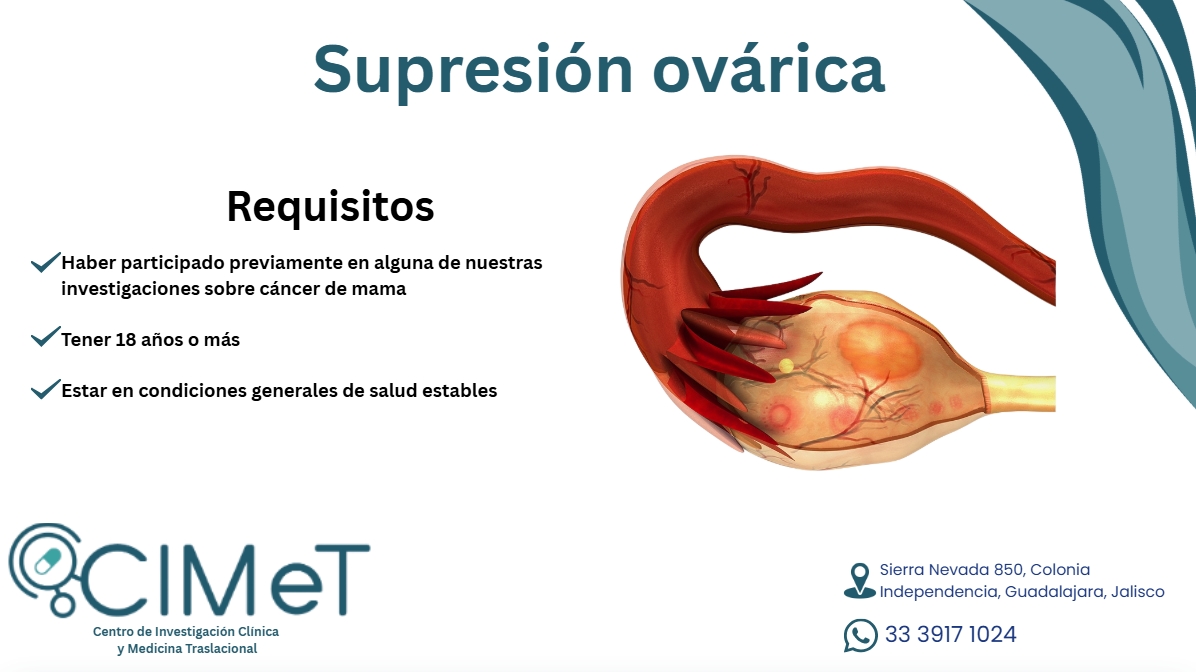 Supresión ovárica

Requisitos

Haber participado previamente en alguna de nuestras investigaciones sobre cáncer de mama

Tener 18 años o más

Estar en condiciones generales de salud estables

CIMeT
Centro de Investigación Clínica y Medicina Traslacional

Sierra Nevada 850, Colonia Independencia, Guadalajara, Jalisco

33 3917 1024